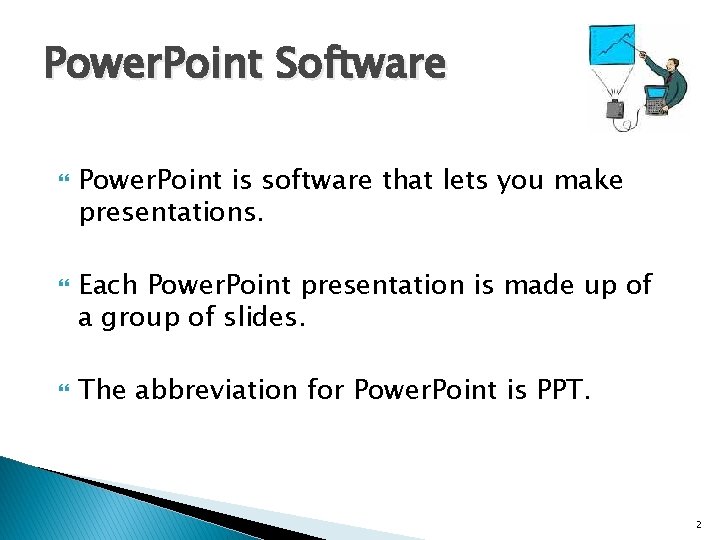 PowerPoint Software

PowerPoint is software that lets you make presentations.

Each PowerPoint presentation is made up of a group of slides.

The abbreviation for PowerPoint is PPT.

2